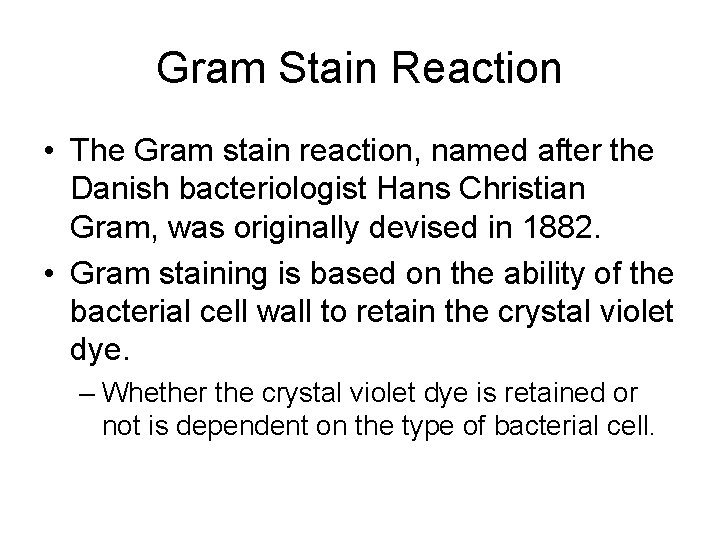 Gram Stain Reaction

• The Gram stain reaction, named after the Danish bacteriologist Hans Christian Gram, was originally devised in 1882.

• Gram staining is based on the ability of the bacterial cell wall to retain the crystal violet dye.

– Whether the crystal violet dye is retained or not is dependent on the type of bacterial cell.